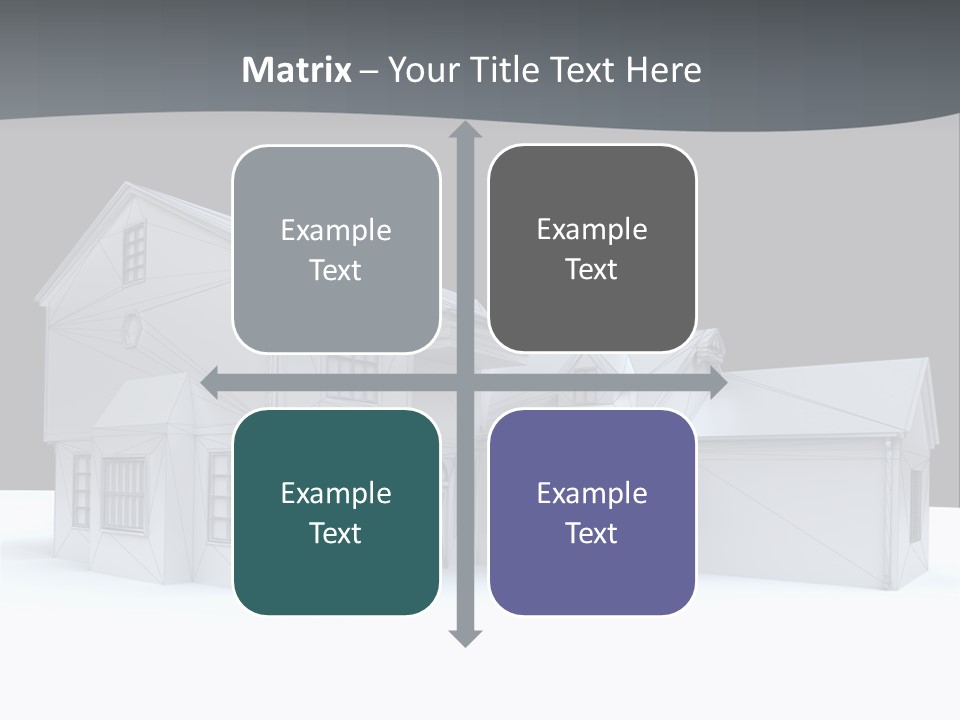 Matrix – Your Title Text Here

Example Text

Example Text

Example Text

Example Text